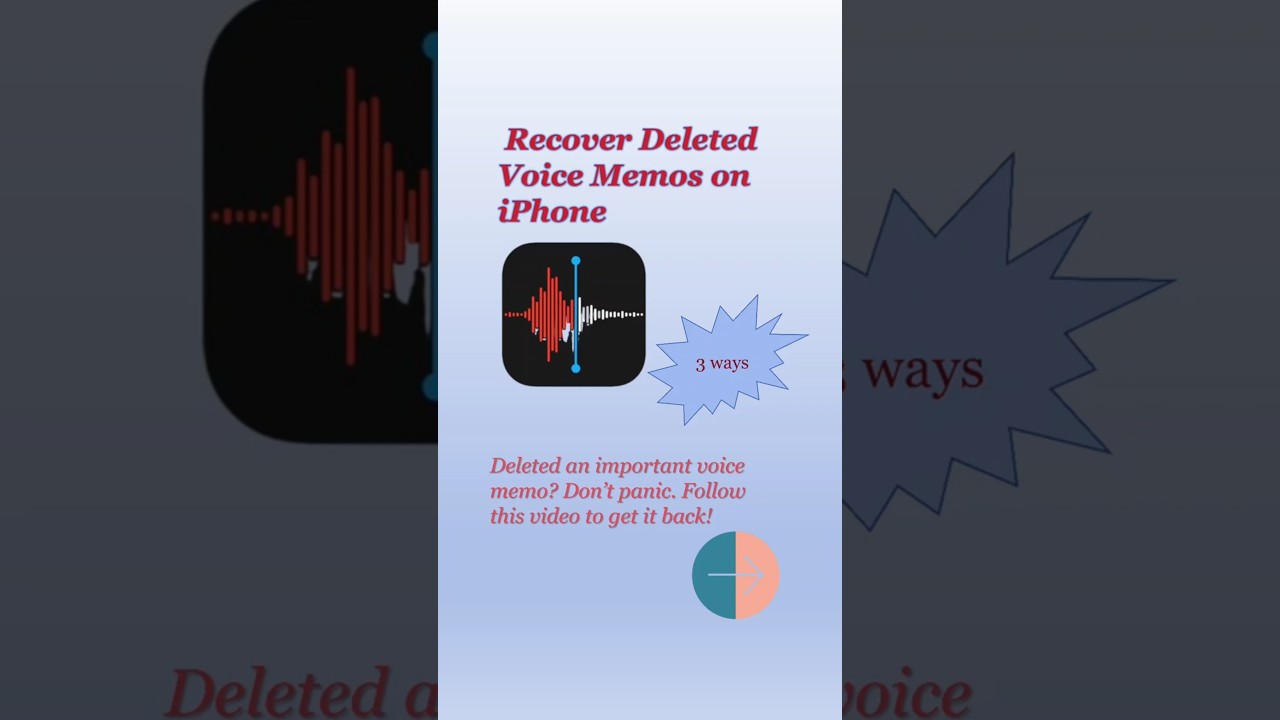 Recover Deleted Voice Memos on iPhone

3 ways

Deleted an important voice memo? Don't panic. Follow this video to get it back!